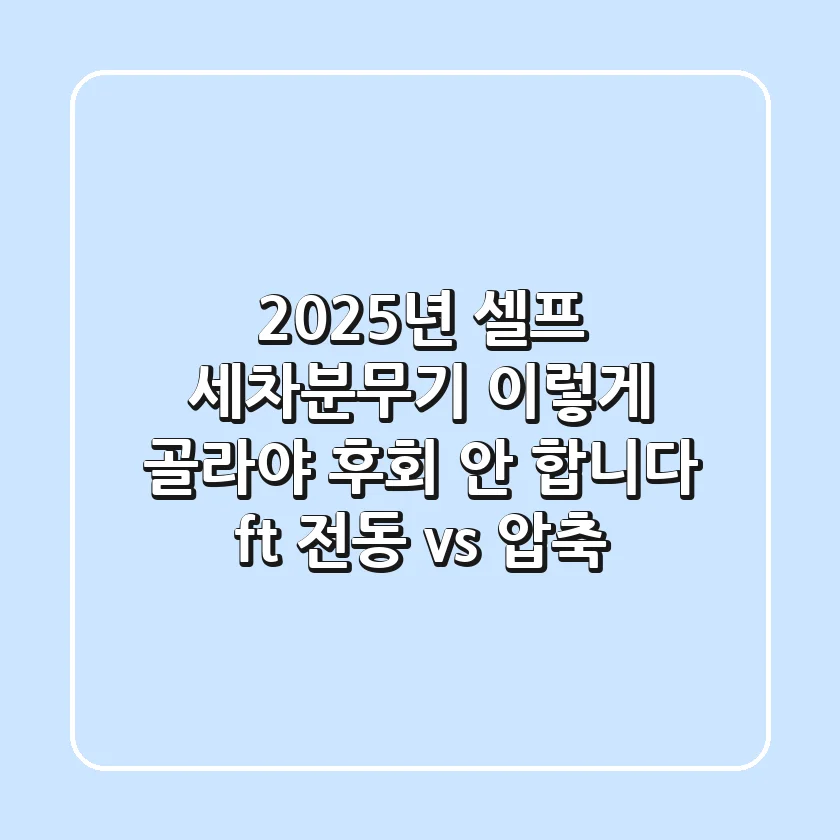 2025년 셀프 세차분무기 이렇게 골라야 후회 안 합니다 ft 전동 vs 압축